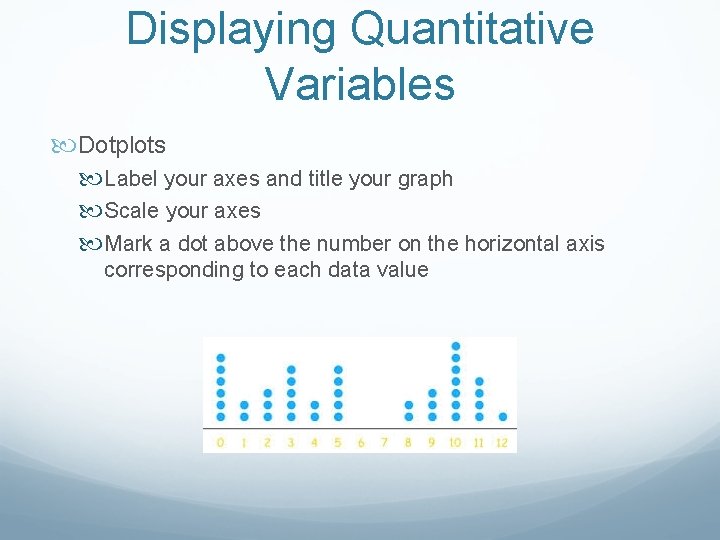 Displaying Quantitative Variables

Dotplots

Label your axes and title your graph

Scale your axes

Mark a dot above the number on the horizontal axis corresponding to each data value

0 1 2 3 4 5 6 7 8 9 10 11 12